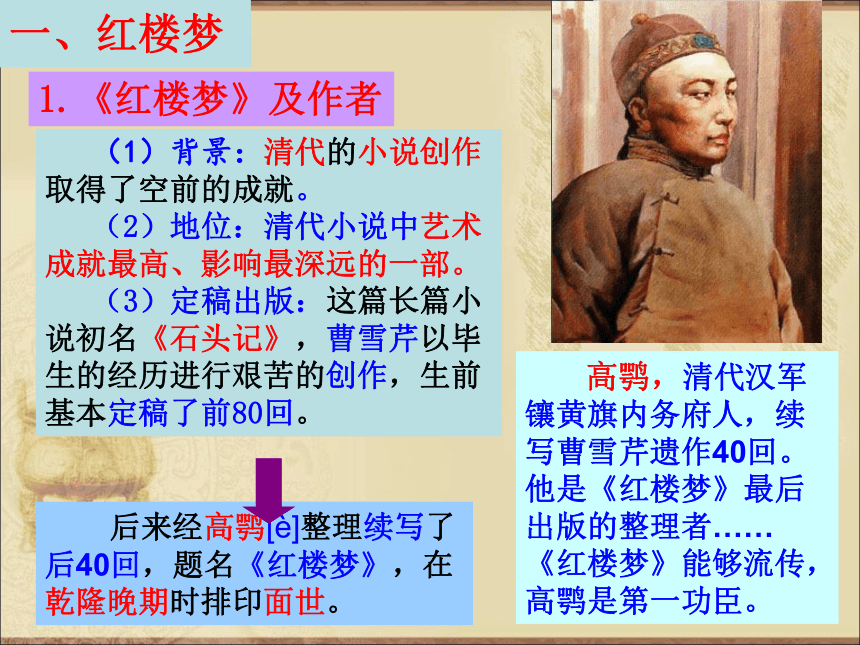 一、红楼梦

1.《红楼梦》及作者

（1）背景：清代的小说创作取得了空前的成就。

（2）地位：清代小说中艺术成就最高、影响最深远的一部。

（3）定稿出版：这篇长篇小说初名《石头记》，曹雪芹以毕生的经历进行艰苦的创作，生前基本定稿了前80回。

后来经高鹗[è]整理续写了后40回，题名《红楼梦》，在乾隆晚期时排印面世。

高鹗，清代汉军镶黄旗内务府人，续写曹雪芹遗作40回。他是《红楼梦》最后出版的整理者……《红楼梦》能够流传，高鹗是第一功臣。